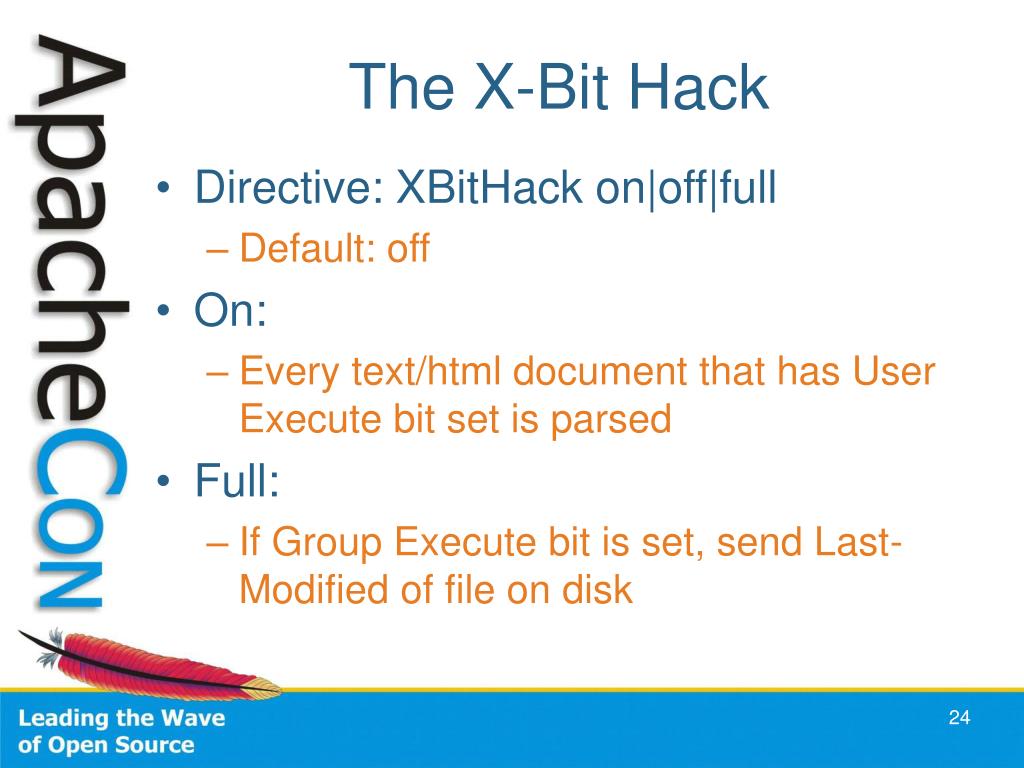 ApacheCon

The X-Bit Hack

• Directive: XBitHack on|off|full
 – Default: off
• On:
 – Every text/html document that has User Execute bit set is parsed
• Full:
 – If Group Execute bit is set, send Last-Modified of file on disk

Leading the Wave of Open Source

24